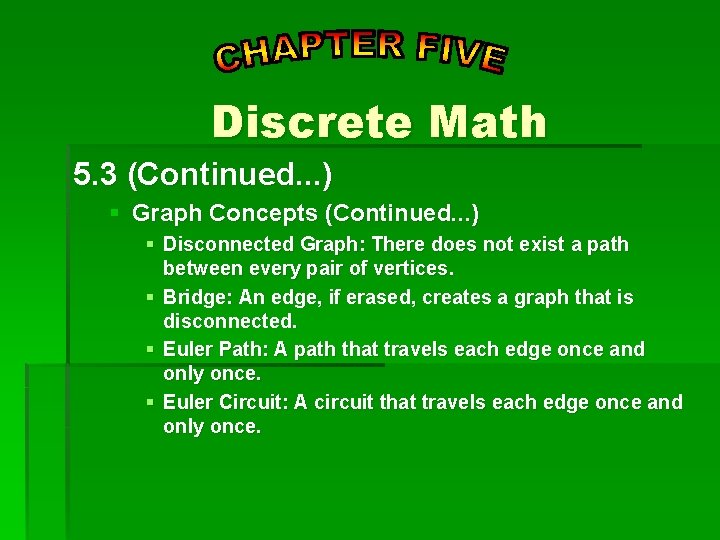 CHAPTER FIVE

Discrete Math

5.3 (Continued...)

Graph Concepts (Continued...)

Disconnected Graph: There does not exist a path between every pair of vertices.

Bridge: An edge, if erased, creates a graph that is disconnected.

Euler Path: A path that travels each edge once and only once.

Euler Circuit: A circuit that travels each edge once and only once.